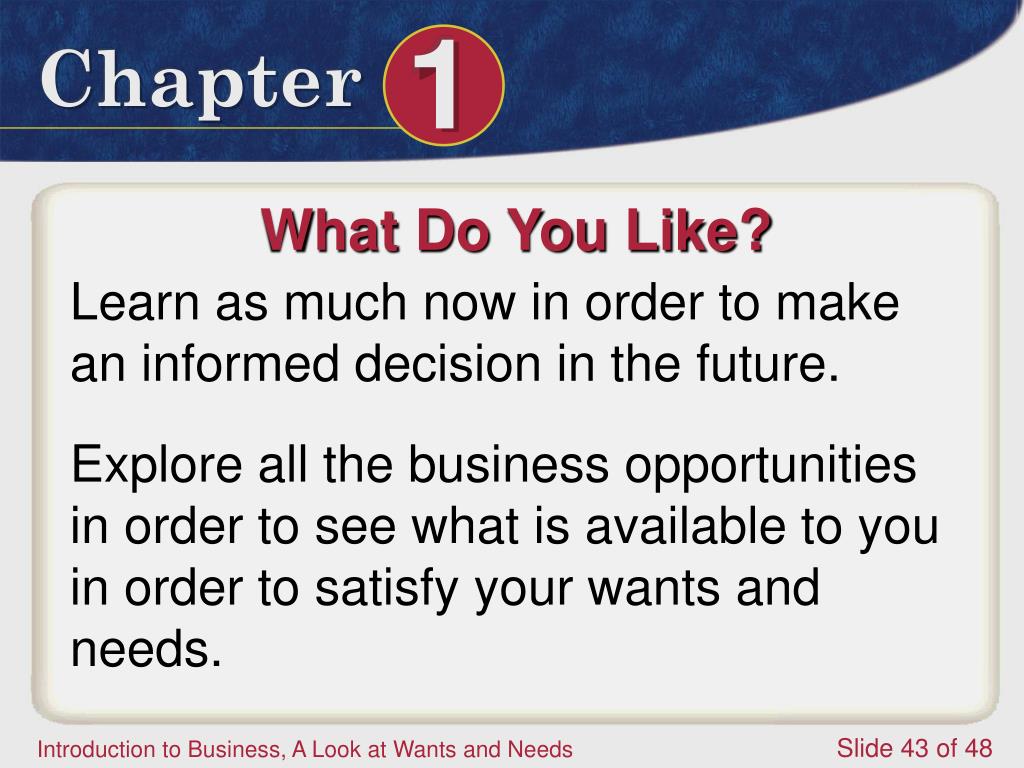 Chapter 1

What Do You Like?

Learn as much now in order to make an informed decision in the future.

Explore all the business opportunities in order to see what is available to you in order to satisfy your wants and needs.

Introduction to Business, A Look at Wants and Needs

Slide 43 of 48